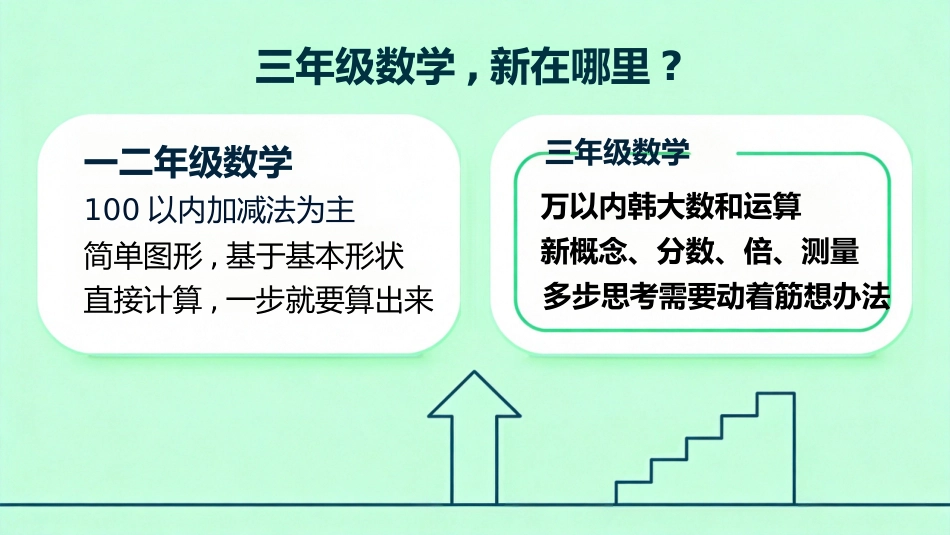 三年级数学，新在哪里？

一二年级数学
100 以内加减法为主
简单图形，基于基本形状
直接计算，一步就要算出来

三年级数学
万以内韩大数和运算
新概念、分数、倍、测量
多步思考需要动着筋想办法